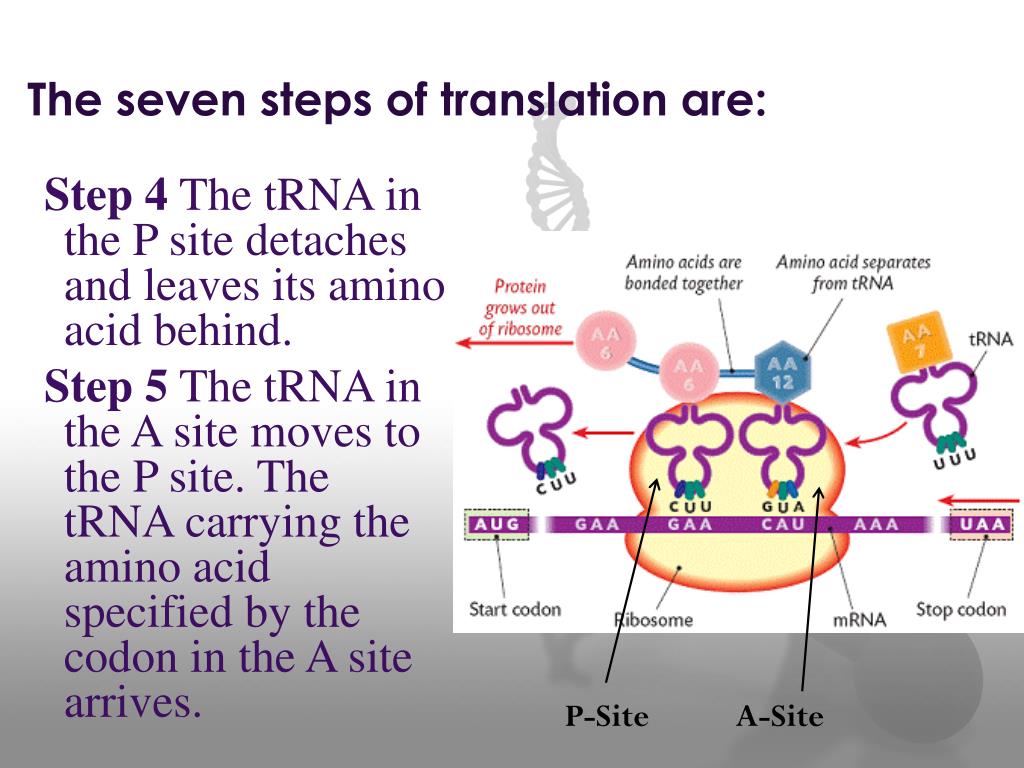 The seven steps of translation are:

Step 4 The tRNA in the P site detaches and leaves its amino acid behind.

Step 5 The tRNA in the A site moves to the P site. The tRNA carrying the amino acid specified by the codon in the A site arrives.

Protein grows out of ribosome

Amino acids are bonded together

Amino acid separates from tRNA

AA 6

AA 6

AA 12

AA 7

tRNA

CUU

CUU

GUA

UUU

AUG

GAA

GAA

CAU

AAA

UAA

Start codon

Ribosome

mRNA

Stop codon

P-Site

A-Site